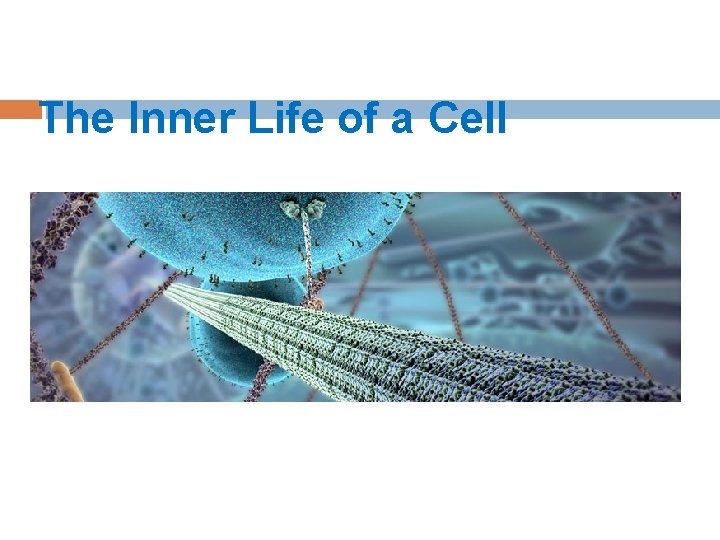 The Inner Life of a Cell